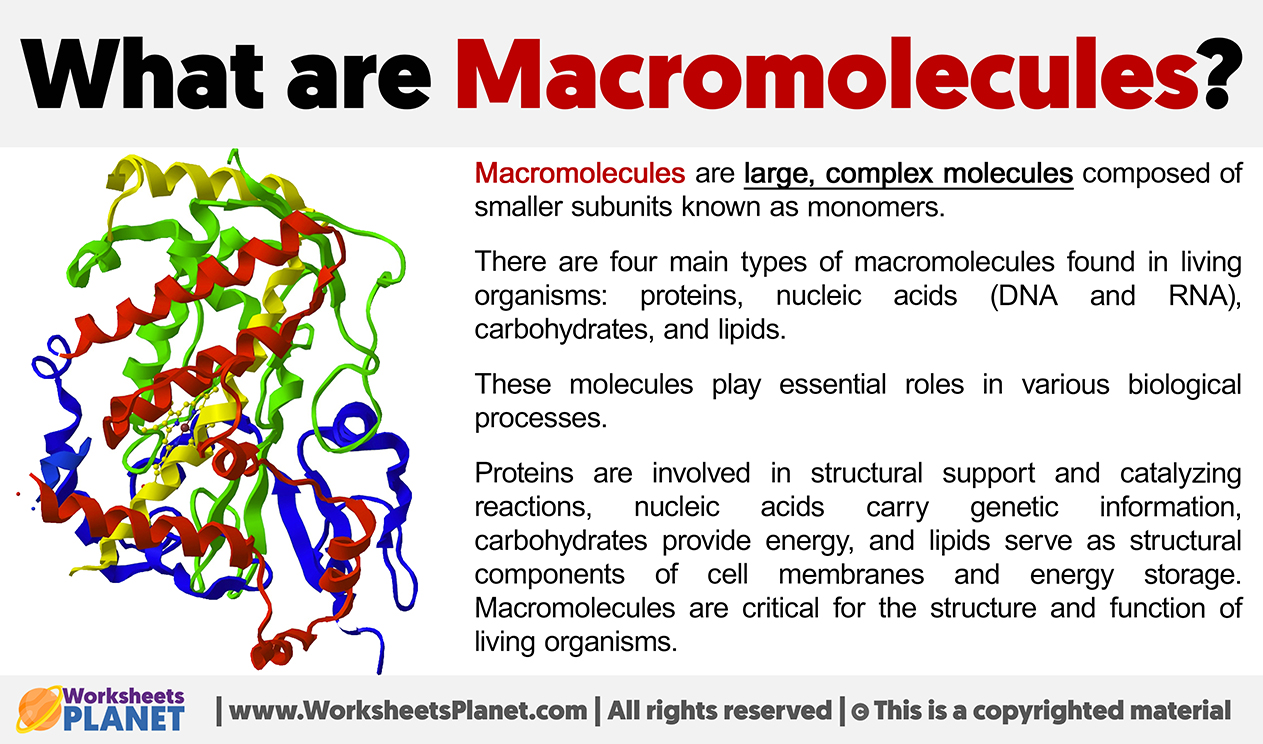 What are Macromolecules?

Macromolecules are large, complex molecules composed of smaller subunits known as monomers.

There are four main types of macromolecules found in living organisms: proteins, nucleic acids (DNA and RNA), carbohydrates, and lipids.

These molecules play essential roles in various biological processes.

Proteins are involved in structural support and catalyzing reactions, nucleic acids carry genetic information, carbohydrates provide energy, and lipids serve as structural components of cell membranes and energy storage. Macromolecules are critical for the structure and function of living organisms.

Worksheets PLANET | www.WorksheetsPlanet.com | All rights reserved | © This is a copyrighted material